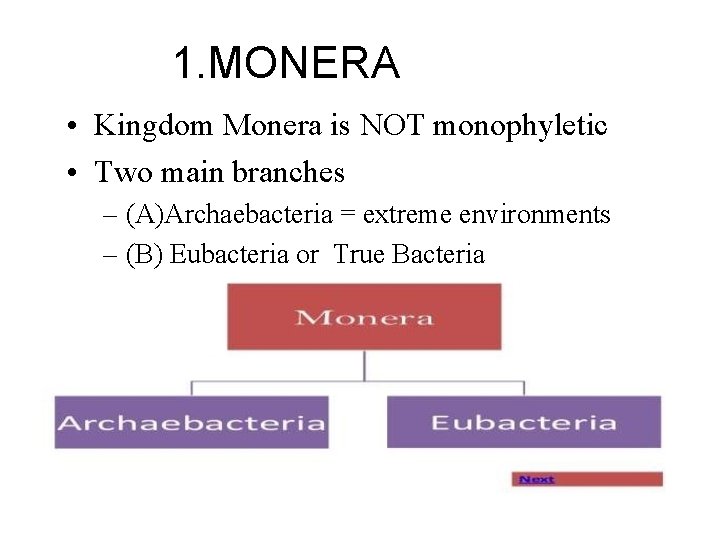 1.MONERA

• Kingdom Monera is NOT monophyletic
• Two main branches
– (A)Archaebacteria = extreme environments
– (B) Eubacteria or True Bacteria

Monera

Archaebacteria

Eubacteria

Next